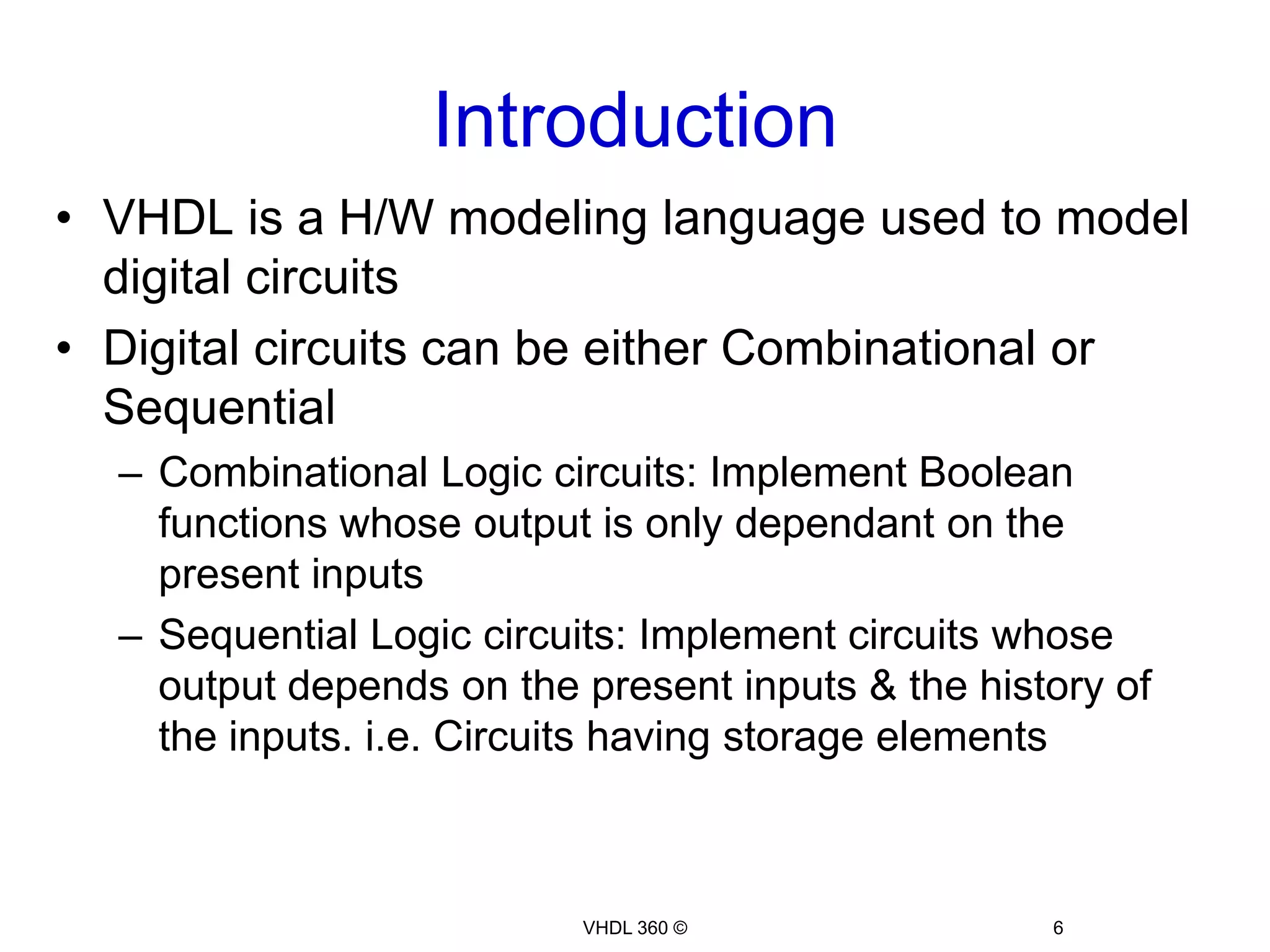 Introduction

• VHDL is a H/W modeling language used to model digital circuits

• Digital circuits can be either Combinational or Sequential

– Combinational Logic circuits: Implement Boolean functions whose output is only dependant on the present inputs

– Sequential Logic circuits: Implement circuits whose output depends on the present inputs & the history of the inputs. i.e. Circuits having storage elements

VHDL 360 ©

6